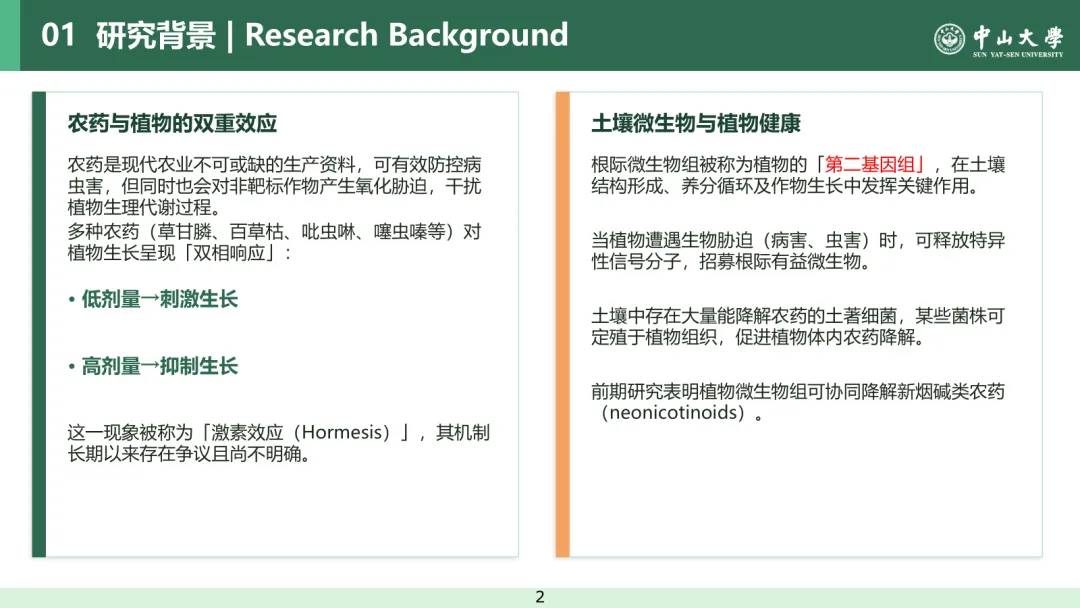 01 研究背景 | Research Background

中山大學
SUN YAT-SEN UNIVERSITY

农药与植物的双重效应

农药是现代农业不可或缺的生产资料，可有效防控病虫害，但同时也会对非靶标作物产生氧化胁迫，干扰植物生理代谢过程。
多种农药（草甘膦、百草枯、吡虫啉、噻虫嗪等）对植物生长呈现「双相响应」：

• 低剂量→刺激生长

• 高剂量→抑制生长

这一现象被称为「激素效应（Hormesis）」，其机制长期以来存在争议且尚不明确。

土壤微生物与植物健康

根际微生物组被称为植物的「第二基因组」，在土壤结构形成、养分循环及作物生长中发挥关键作用。

当植物遭遇生物胁迫（病害、虫害）时，可释放特异性信号分子，招募根际有益微生物。

土壤中存在大量能降解农药的土著细菌，某些菌株可定殖于植物组织，促进植物体内农药降解。

前期研究表明植物微生物组可协同降解新烟碱类农药（neonicotinoids）。

2